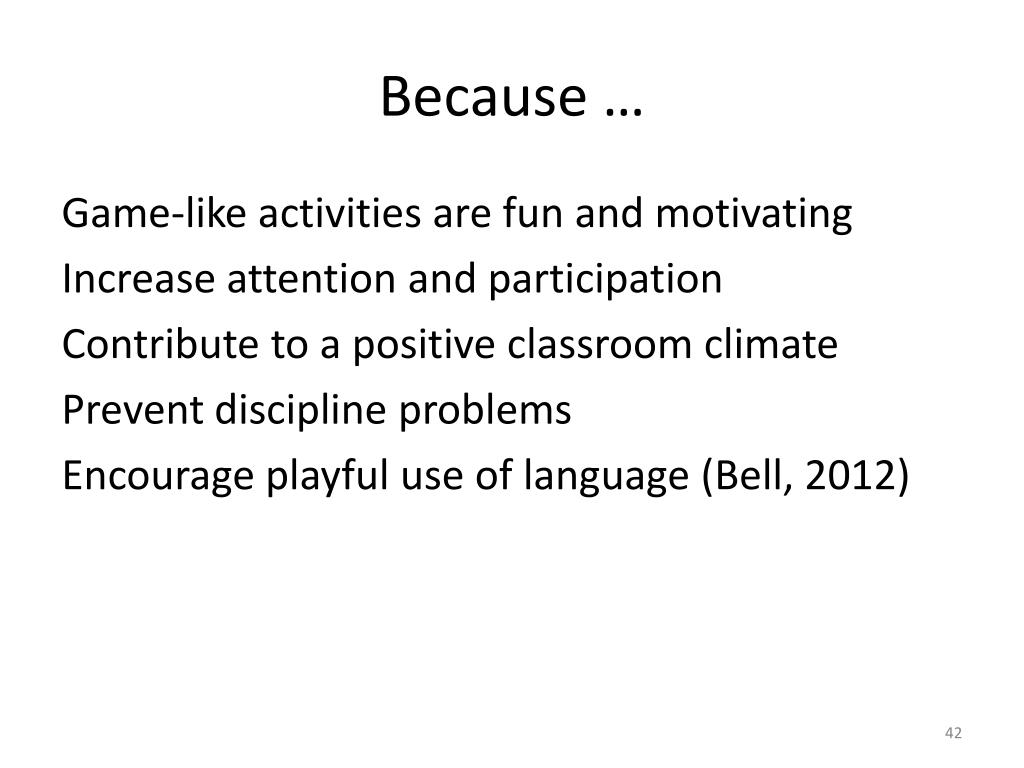 Because …

Game-like activities are fun and motivating
Increase attention and participation
Contribute to a positive classroom climate
Prevent discipline problems
Encourage playful use of language (Bell, 2012)

42